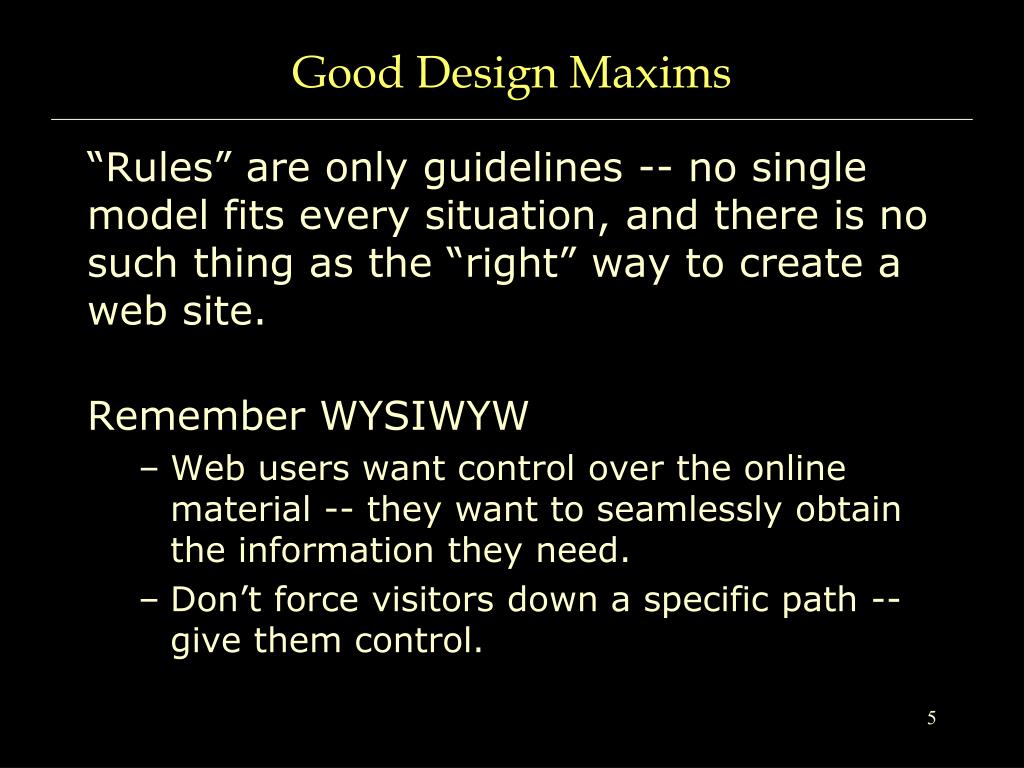 Good Design Maxims

“Rules” are only guidelines -- no single model fits every situation, and there is no such thing as the “right” way to create a web site.

Remember WYSIWYW

– Web users want control over the online material -- they want to seamlessly obtain the information they need.

– Don’t force visitors down a specific path -- give them control.

5